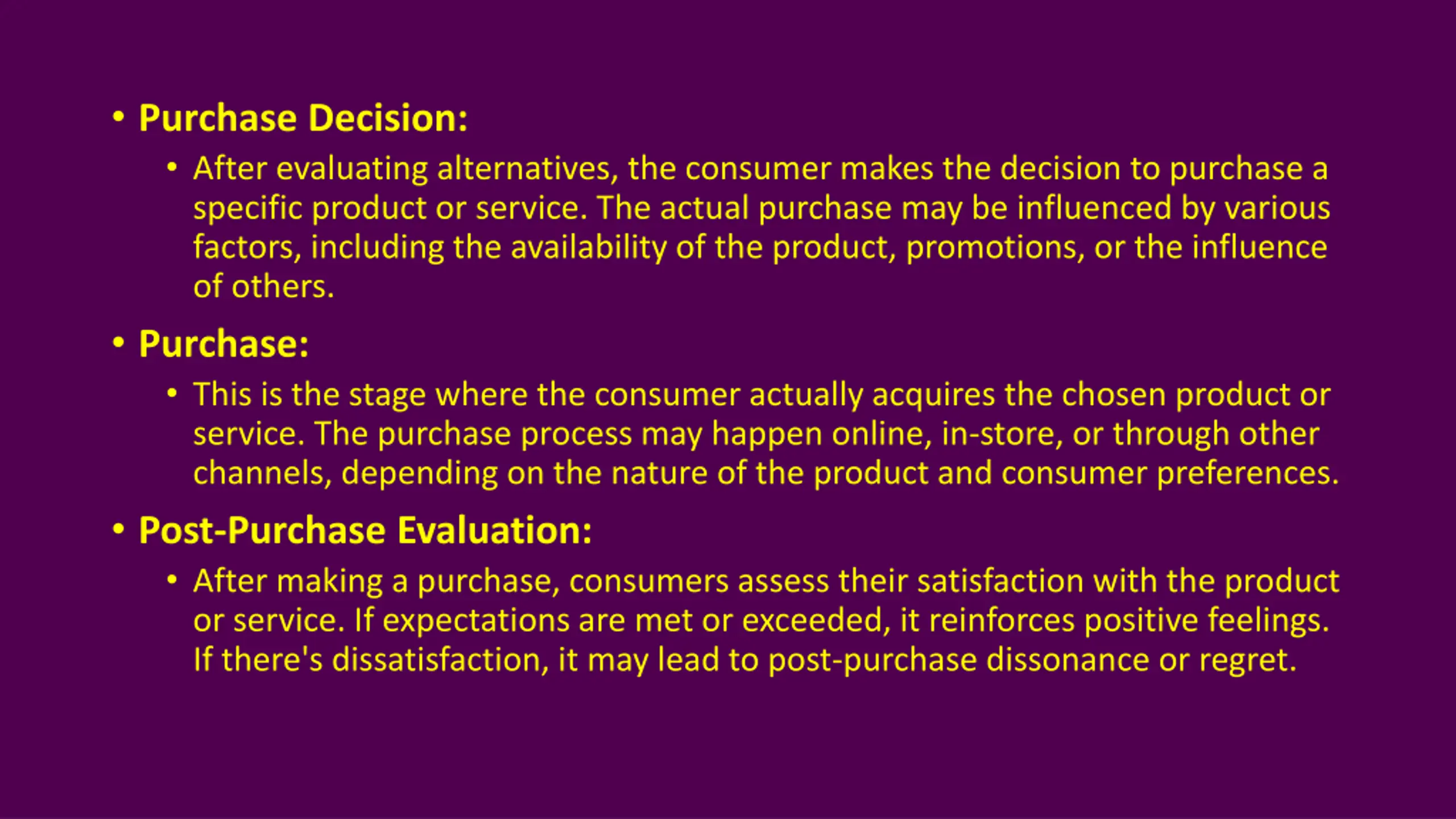 • Purchase Decision:

• After evaluating alternatives, the consumer makes the decision to purchase a specific product or service. The actual purchase may be influenced by various factors, including the availability of the product, promotions, or the influence of others.

• Purchase:

• This is the stage where the consumer actually acquires the chosen product or service. The purchase process may happen online, in-store, or through other channels, depending on the nature of the product and consumer preferences.

• Post-Purchase Evaluation:

• After making a purchase, consumers assess their satisfaction with the product or service. If expectations are met or exceeded, it reinforces positive feelings. If there's dissatisfaction, it may lead to post-purchase dissonance or regret.